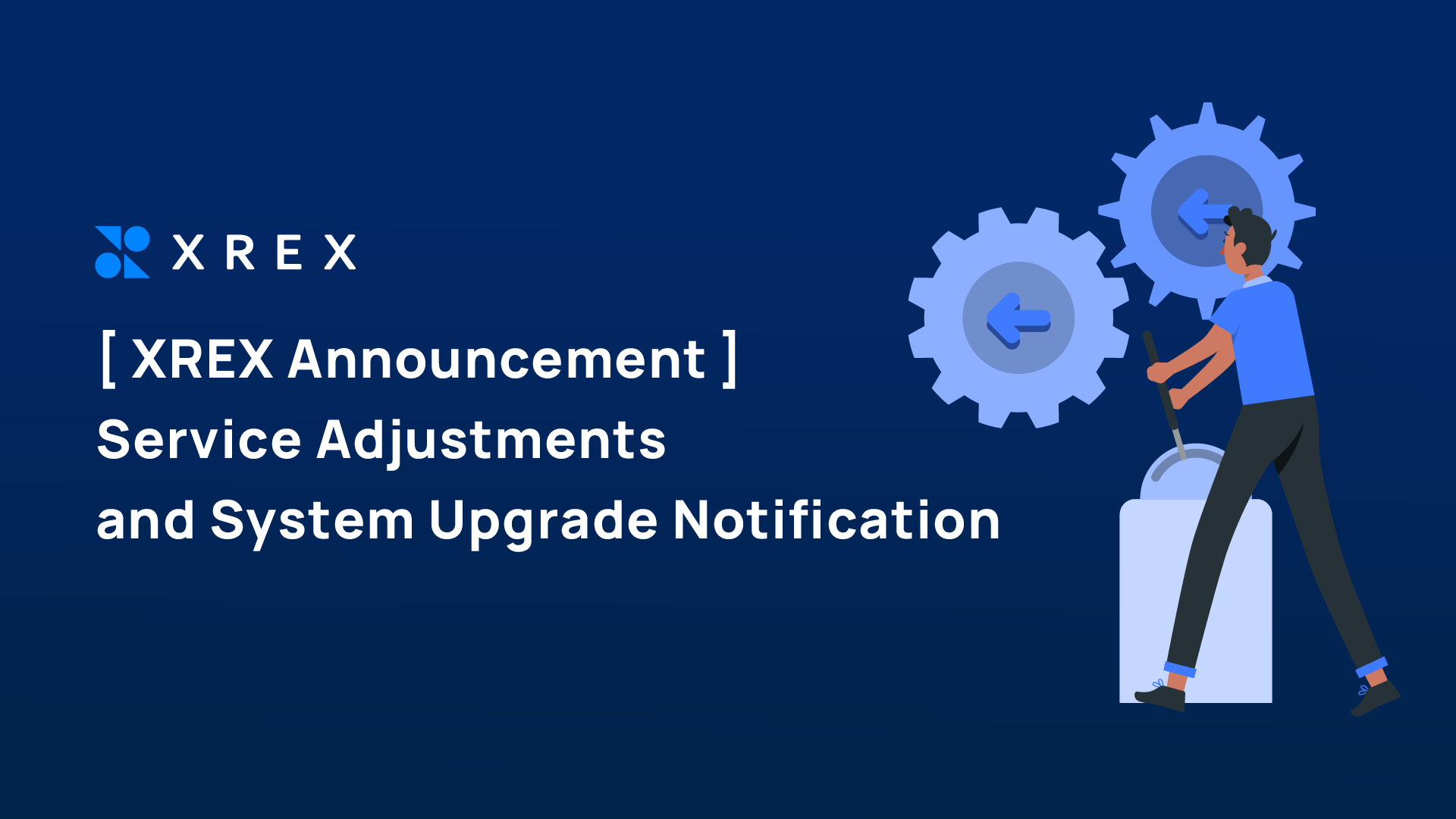 XREX

[ XREX Announcement ]
Service Adjustments
and System Upgrade Notification